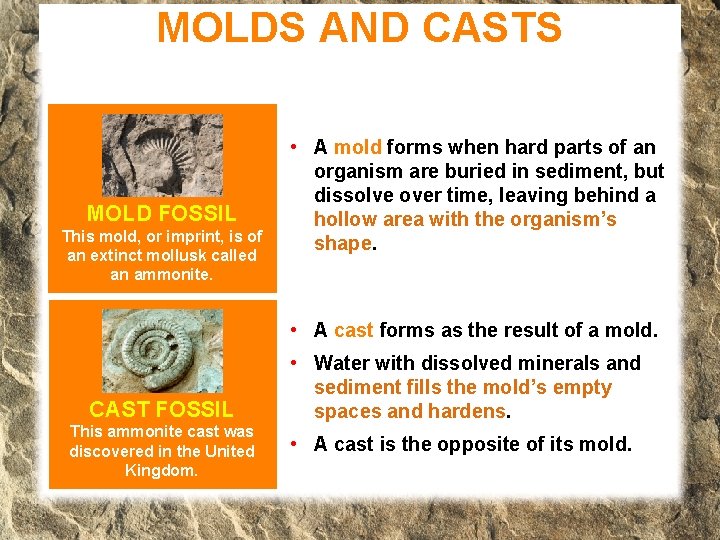 MOLDS AND CASTS

MOLD FOSSIL
This mold, or imprint, is of an extinct mollusk called an ammonite.

• A mold forms when hard parts of an organism are buried in sediment, but dissolve over time, leaving behind a hollow area with the organism's shape.

CAST FOSSIL
This ammonite cast was discovered in the United Kingdom.

• A cast forms as the result of a mold.
• Water with dissolved minerals and sediment fills the mold's empty spaces and hardens.
• A cast is the opposite of its mold.